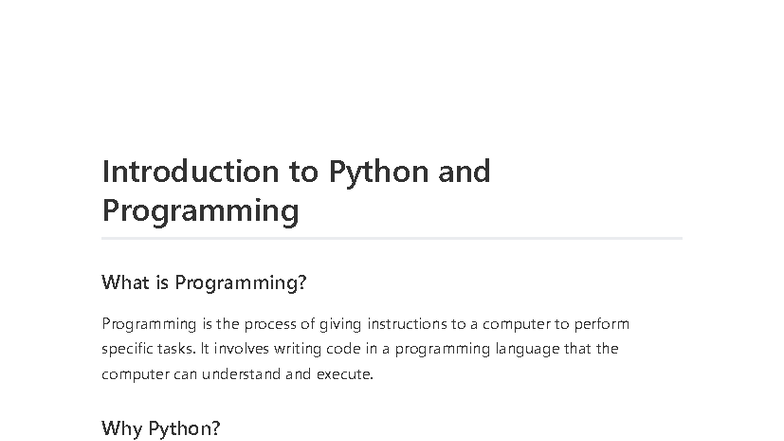 Introduction to Python and Programming

What is Programming?

Programming is the process of giving instructions to a computer to perform specific tasks. It involves writing code in a programming language that the computer can understand and execute.

Why Python?